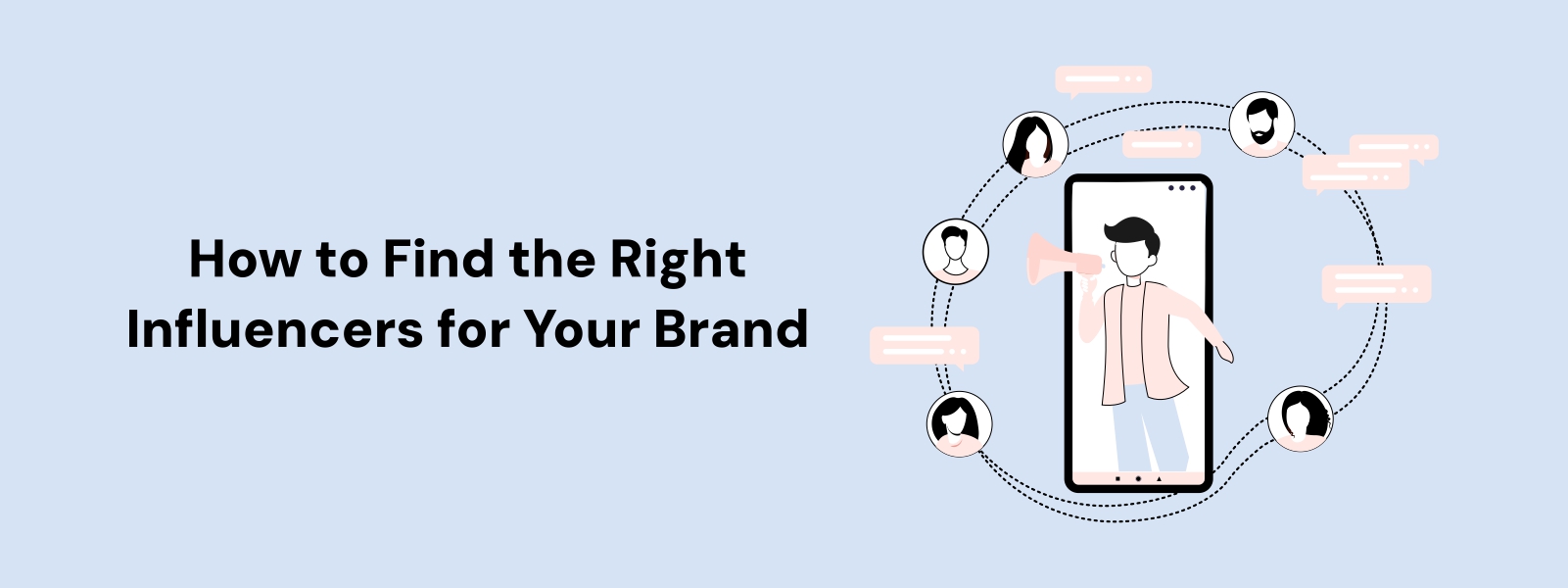 How to Find the Right Influencers for Your Brand